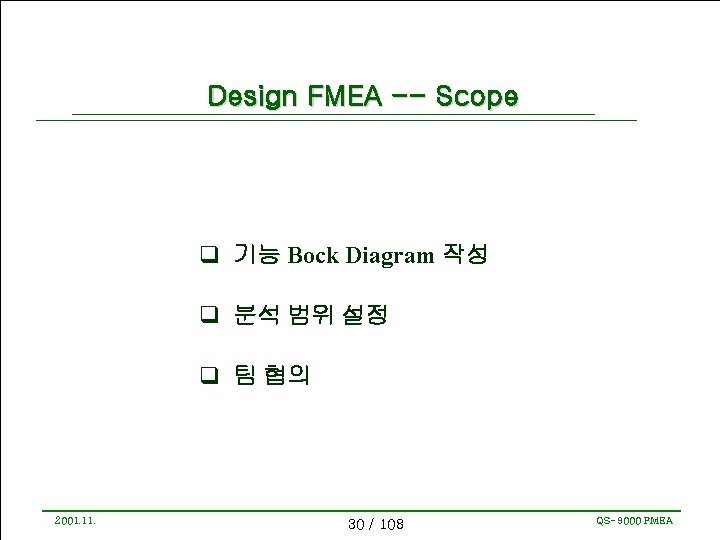 Design FMEA -- Scope

❑ 기능 Bock Diagram 작성

❑ 분석 범위 설정

❑ 팀 협의

2001.11.

30 / 108

QS-9000 FMEA